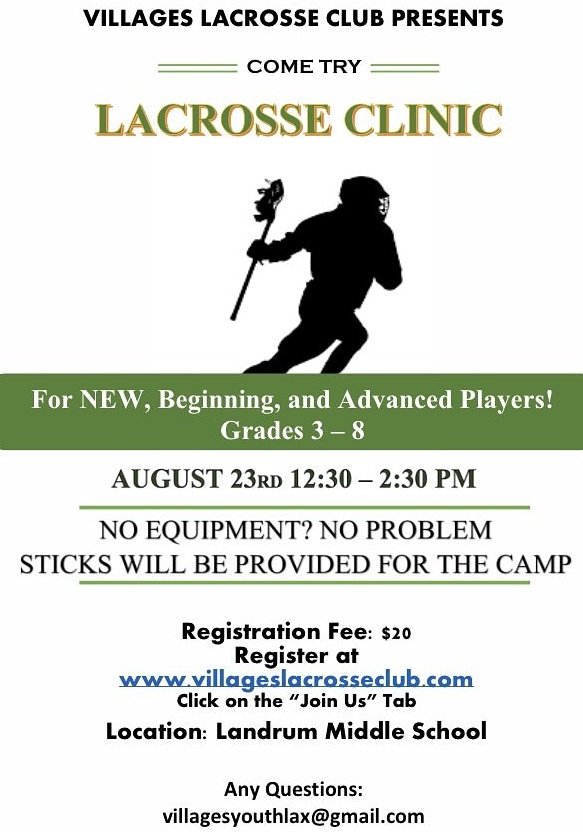 VILLAGES LACROSSE CLUB PRESENTS

COME TRY

LACROSSE CLINIC

For NEW, Beginning, and Advanced Players!
Grades 3 – 8

AUGUST 23RD 12:30 – 2:30 PM

NO EQUIPMENT? NO PROBLEM
STICKS WILL BE PROVIDED FOR THE CAMP

Registration Fee: $20
Register at
www.villageslacrosseclub.com
Click on the "Join Us" Tab

Location: Landrum Middle School

Any Questions:
villagesyouthlax@gmail.com